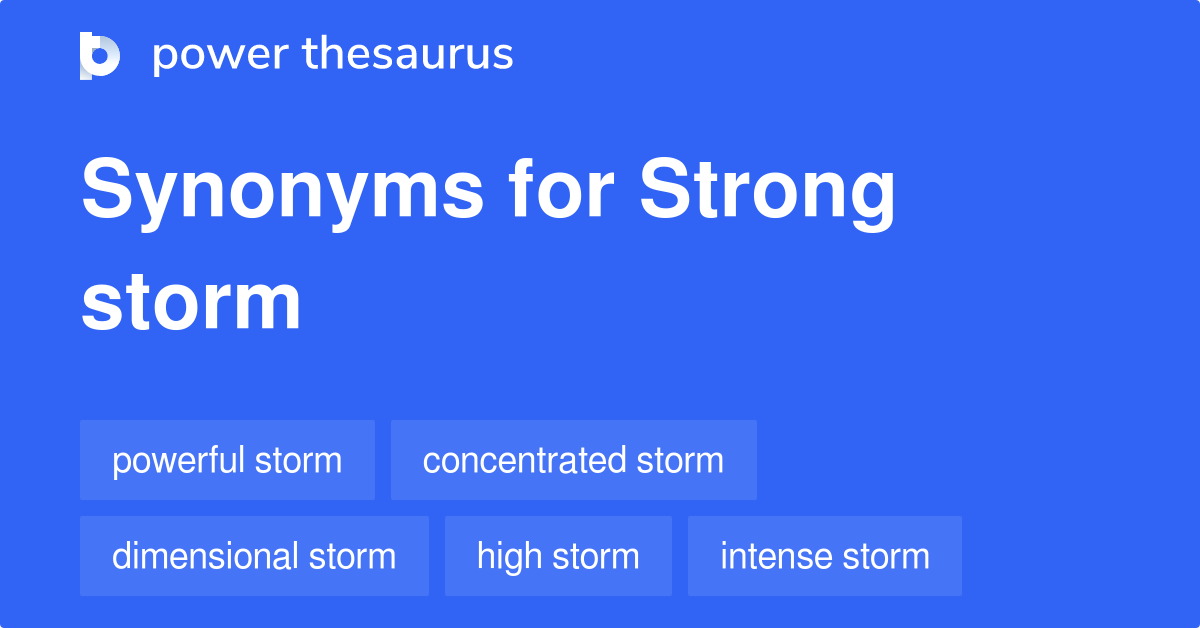 power thesaurus

Synonyms for Strong storm

powerful storm
concentrated storm
dimensional storm
high storm
intense storm